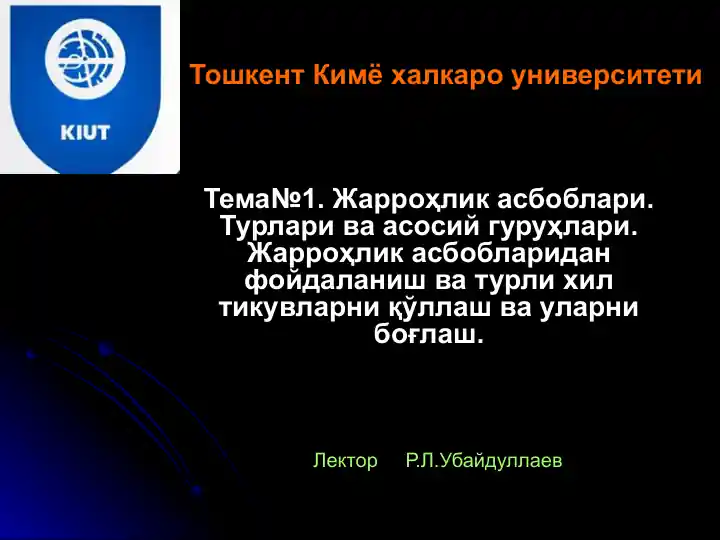 KIUT

Тошкент Кимё халкаро университети

Тема№1. Жарроҳлик асбоблари. Турлари ва асосий гуруҳлари. Жарроҳлик асбобларидан фойдаланиш ва турли хил тикувларни қўллаш ва уларни боғлаш.

Лектор Р.Л.Убайдуллаев